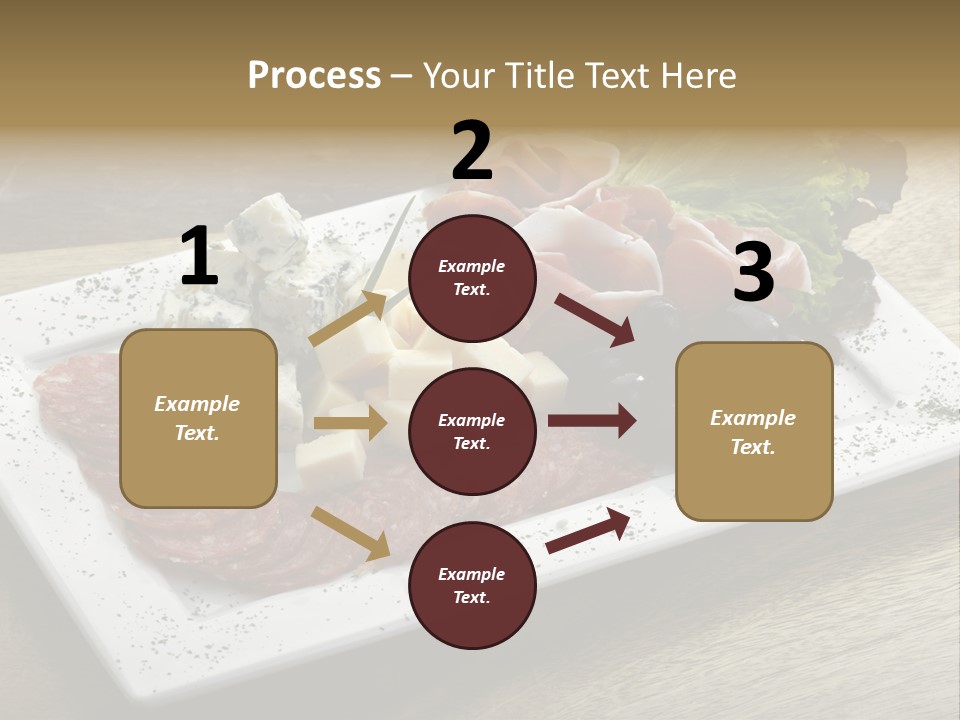 Process – Your Title Text Here

1

Example Text.

2

Example Text.

Example Text.

Example Text.

3

Example Text.